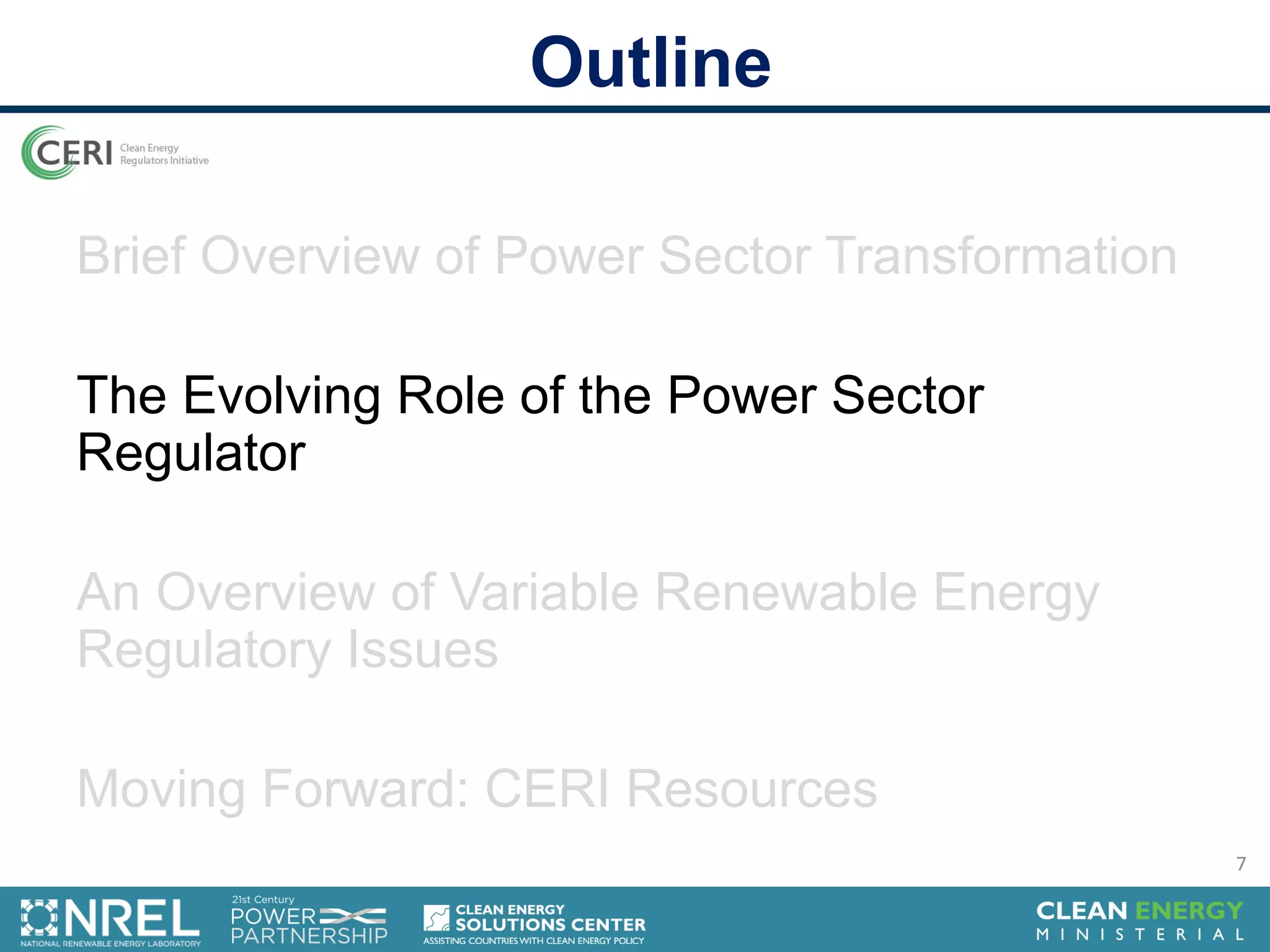 Outline

CERI Clean Energy Regulators Initiative

Brief Overview of Power Sector Transformation

The Evolving Role of the Power Sector Regulator

An Overview of Variable Renewable Energy Regulatory Issues

Moving Forward: CERI Resources

7

NREL NATIONAL RENEWABLE ENERGY LABORATORY

21st Century POWER PARTNERSHIP

CLEAN ENERGY SOLUTIONS CENTER ASSISTING COUNTRIES WITH CLEAN ENERGY POLICY

CLEAN ENERGY MINISTERIAL